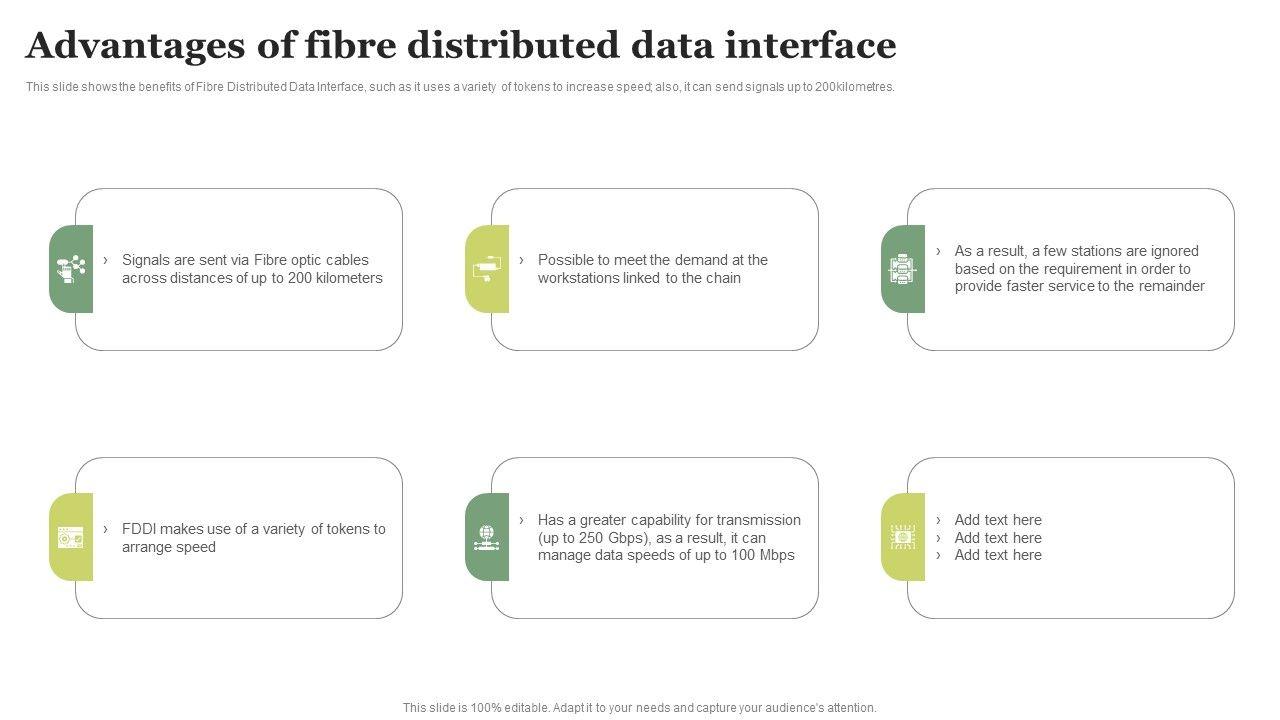 Advantages of fibre distributed data interface

This slide shows the benefits of Fibre Distributed Data Interface, such as it uses a variety of tokens to increase speed; also, it can send signals up to 200kilometres.

› Signals are sent via Fibre optic cables across distances of up to 200 kilometers

› Possible to meet the demand at the workstations linked to the chain

› As a result, a few stations are ignored based on the requirement in order to provide faster service to the remainder

› FDDI makes use of a variety of tokens to arrange speed

› Has a greater capability for transmission (up to 250 Gbps), as a result, it can manage data speeds of up to 100 Mbps

› Add text here
› Add text here
› Add text here

This slide is 100% editable. Adapt it to your needs and capture your audience's attention.